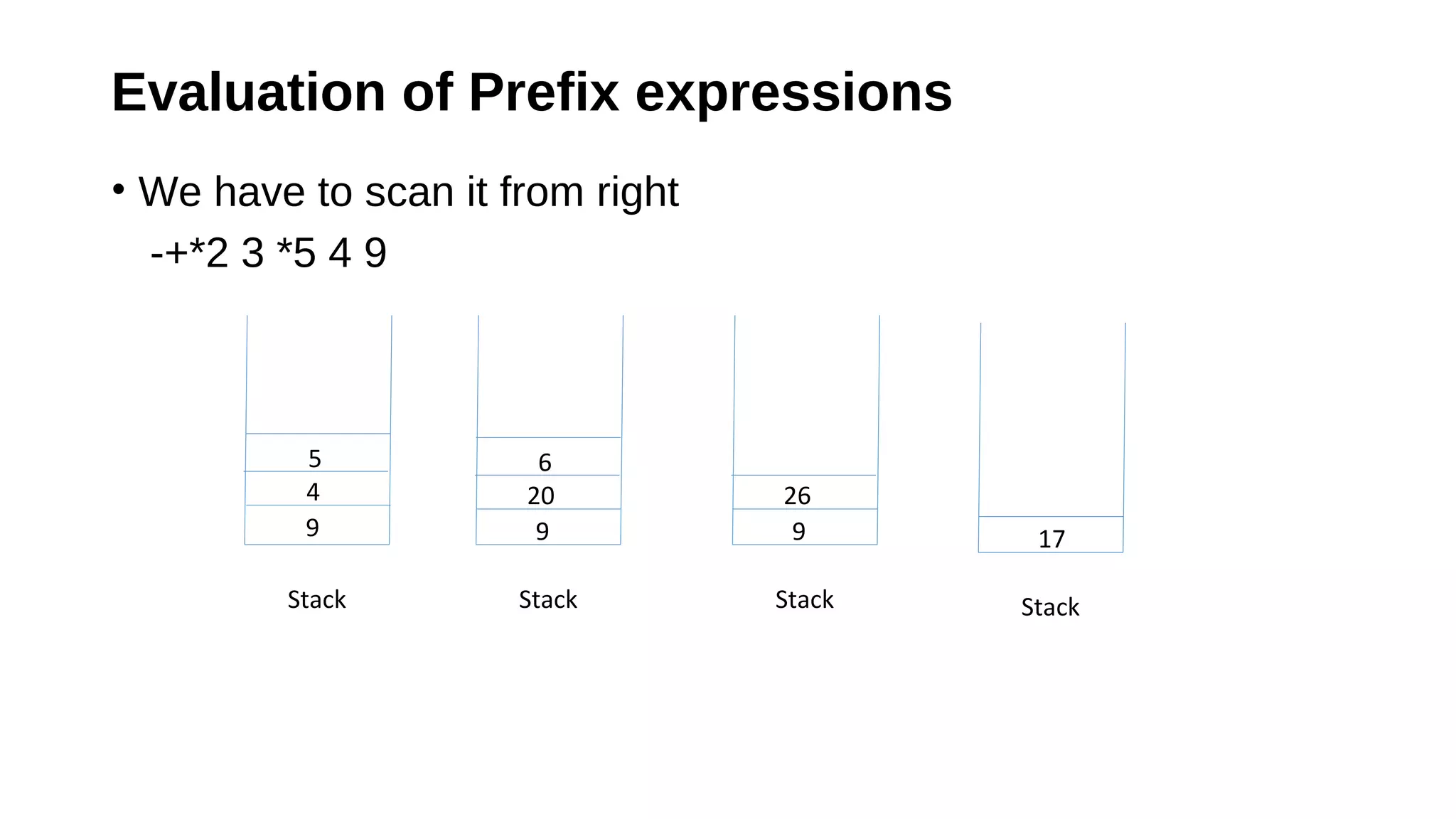 Evaluation of Prefix expressions

• We have to scan it from right

-+*2 3 *5 4 9

5
4
9

Stack

6
20
9

Stack

26
9

Stack

17

Stack